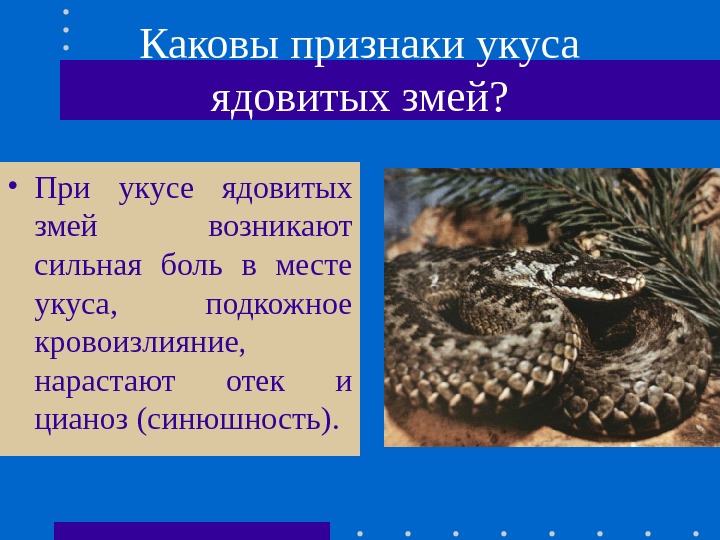 Каковы признаки укуса ядовитых змей?

• При укусе ядовитых змей возникают сильная боль в месте укуса, подкожное кровоизлияние, нарастают отек и цианоз (синюшность).